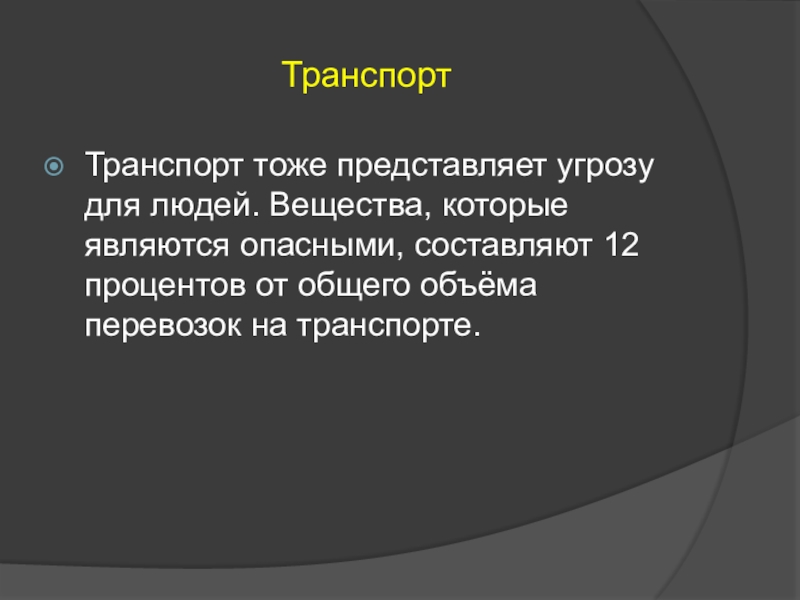 Транспорт

Транспорт тоже представляет угрозу для людей. Вещества, которые являются опасными, составляют 12 процентов от общего объёма перевозок на транспорте.